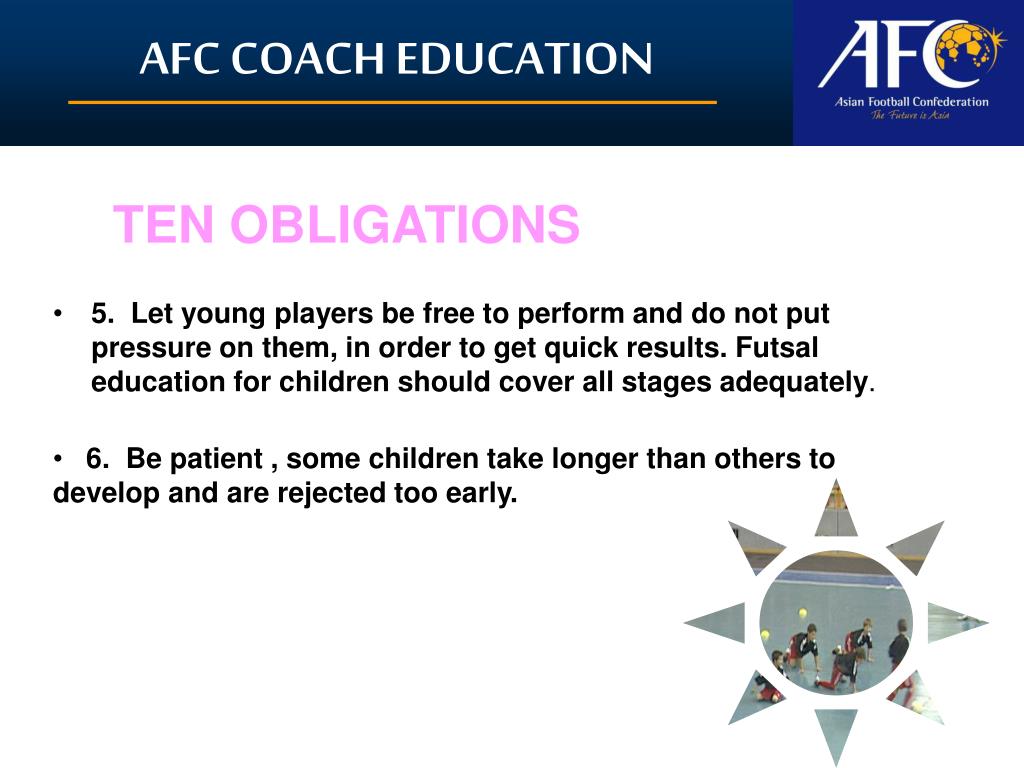 AFC COACH EDUCATION

AFC
Asian Football Confederation
The Future is Asia

TEN OBLIGATIONS

• 5. Let young players be free to perform and do not put pressure on them, in order to get quick results. Futsal education for children should cover all stages adequately.

• 6. Be patient , some children take longer than others to develop and are rejected too early.